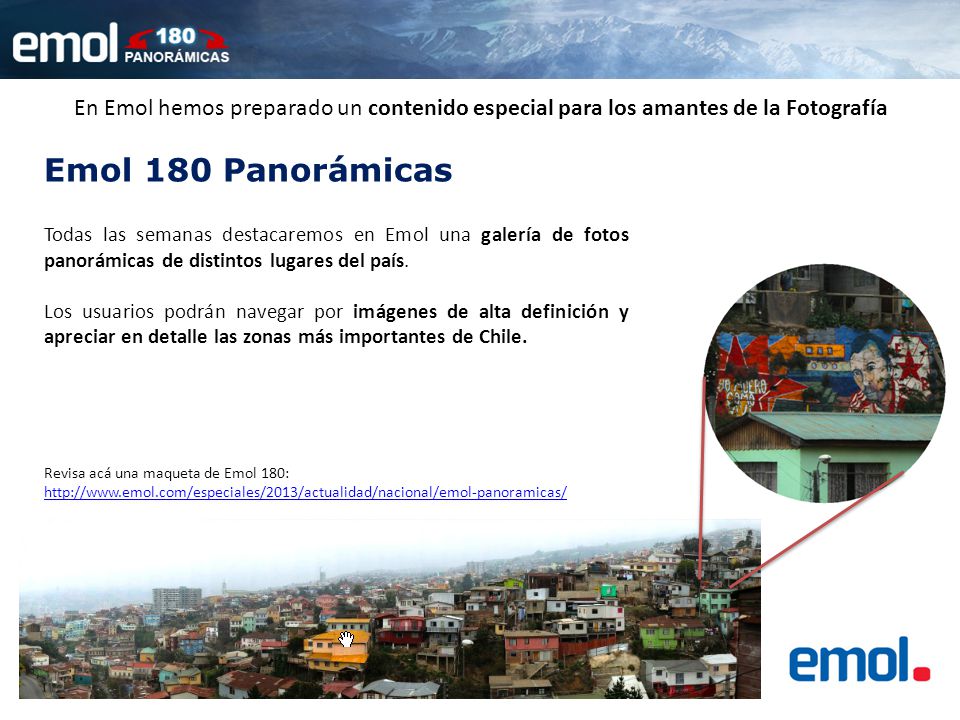 emol 180 PANORÁMICAS

En Emol hemos preparado un contenido especial para los amantes de la Fotografía

Emol 180 Panorámicas

Todas las semanas destacaremos en Emol una galería de fotos panorámicas de distintos lugares del país.

Los usuarios podrán navegar por imágenes de alta definición y apreciar en detalle las zonas más importantes de Chile.

Revisa acá una maqueta de Emol 180:
http://www.emol.com/especiales/2013/actualidad/nacional/emol-panoramicas/

emol.